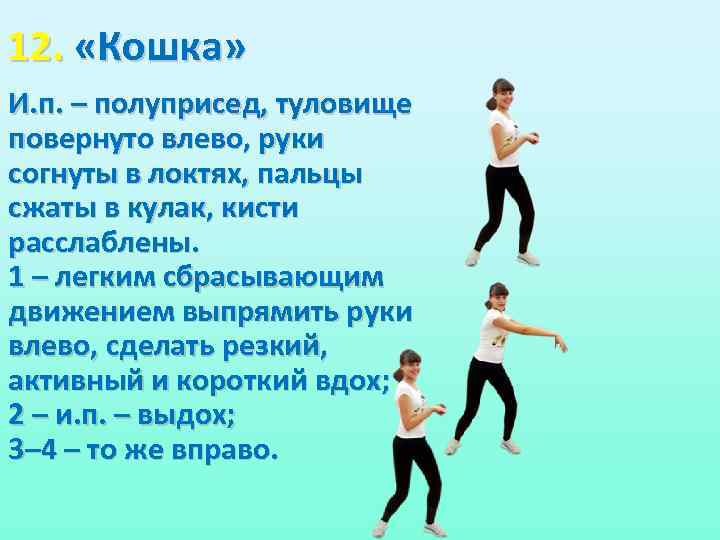 12. «Кошка»

И.п. – полуприсед, туловище повернуто влево, руки согнуты в локтях, пальцы сжаты в кулак, кисти расслаблены.
1 – легким сбрасывающим движением выпрямить руки влево, сделать резкий, активный и короткий вдох;
2 – и.п. – выдох;
3–4 – то же вправо.